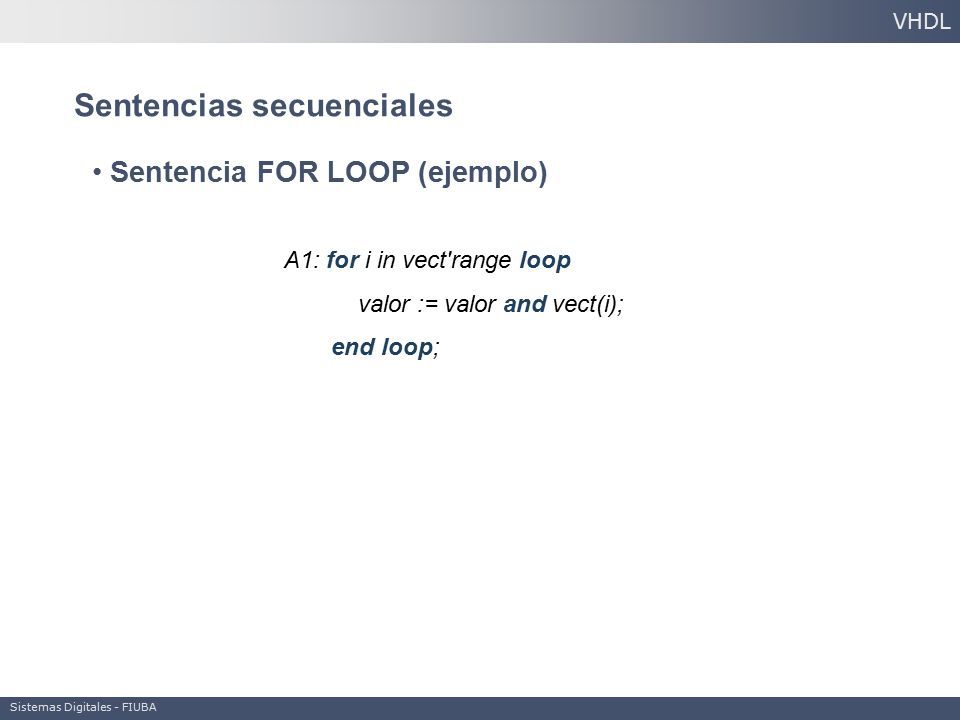 VHDL

Sentencias secuenciales

• Sentencia FOR LOOP (ejemplo)

A1: for i in vect'range loop
valor := valor and vect(i);
end loop;

Sistemas Digitales - FIUBA